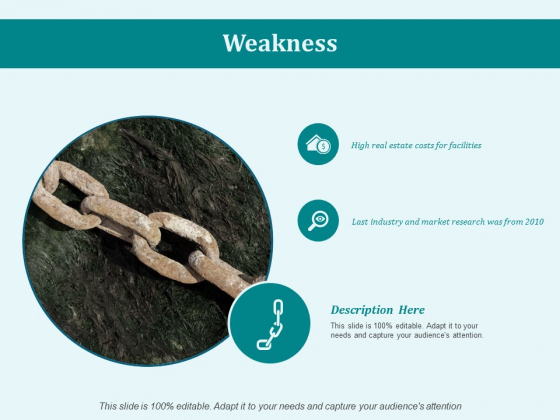 Weakness

High real estate costs for facilities

Last industry and market research was from 2010

Description Here

This slide is 100% editable. Adapt it to your needs and capture your audience's attention.

This slide is 100% editable. Adapt it to your needs and capture your audience's attention